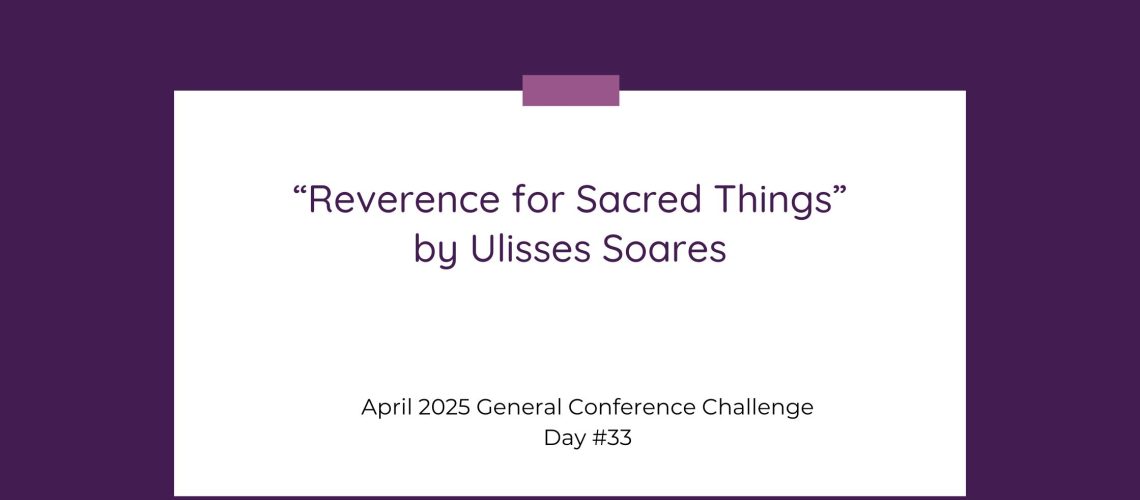 “Reverence for Sacred Things”
by Ulisses Soares

April 2025 General Conference Challenge
Day #33